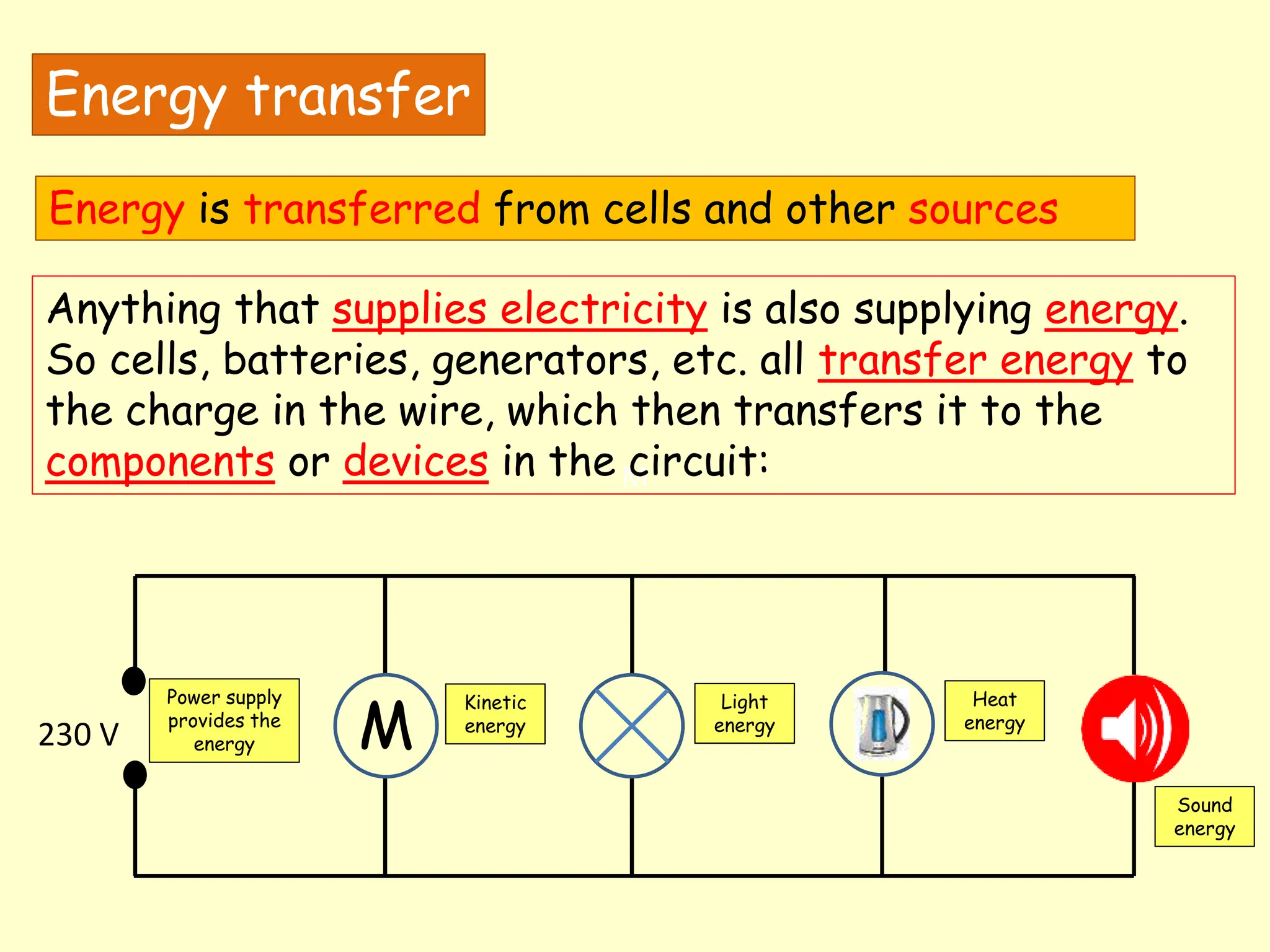 Energy transfer

Energy is transferred from cells and other sources

Anything that supplies electricity is also supplying energy. So cells, batteries, generators, etc. all transfer energy to the charge in the wire, which then transfers it to the components or devices in the circuit:

230 V

Power supply provides the energy

M

Kinetic energy

Light energy

Heat energy

Sound energy